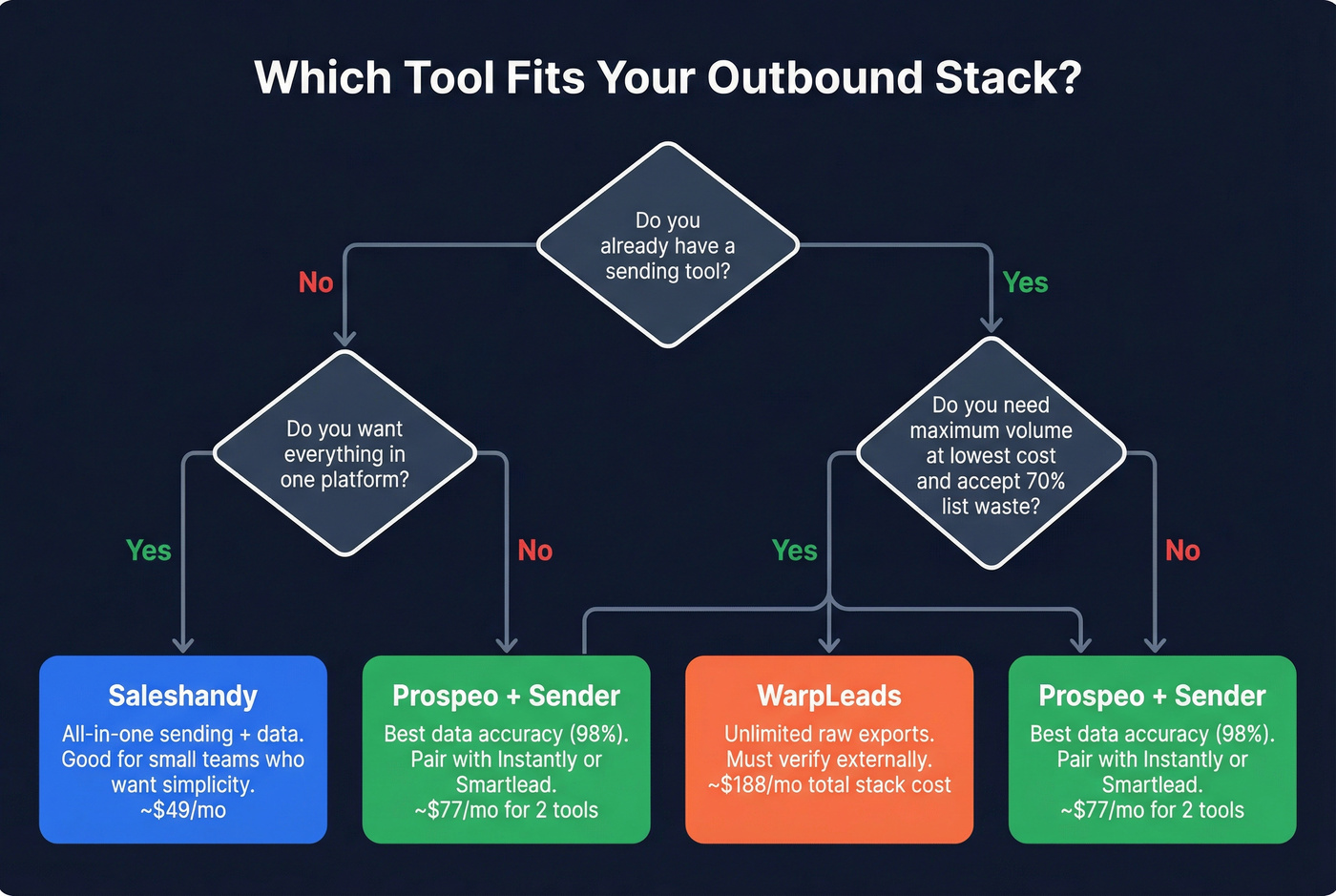 Which Tool Fits Your Outbound Stack?

Do you already have a sending tool?

No

Yes

Do you want everything in one platform?

Do you need maximum volume at lowest cost and accept 70% list waste?

Yes

No

Yes

No

Saleshandy
All-in-one sending + data. Good for small teams who want simplicity.
~$49/mo

Prospeo + Sender
Best data accuracy (98%). Pair with Instantly or Smartlead.
~$77/mo for 2 tools

WarpLeads
Unlimited raw exports. Must verify externally.
~$188/mo total stack cost

Prospeo + Sender
Best data accuracy (98%). Pair with Instantly or Smartlead.
~$77/mo for 2 tools